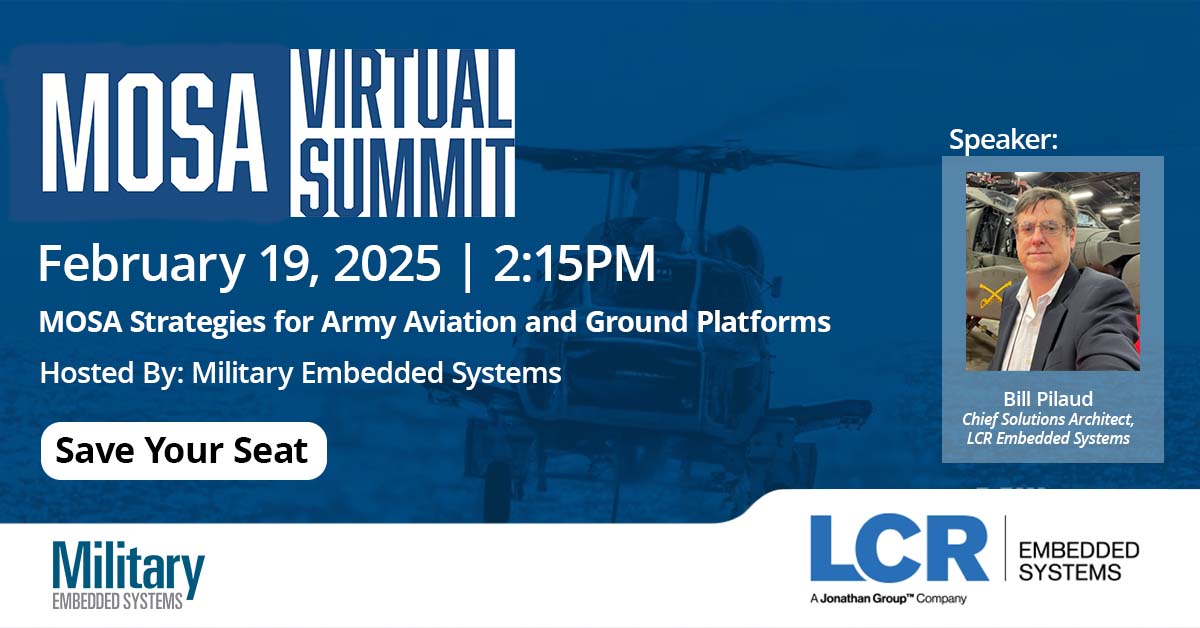 MOSA VIRTUAL SUMMIT

February 19, 2025 | 2:15PM

MOSA Strategies for Army Aviation and Ground Platforms

Hosted By: Military Embedded Systems

Save Your Seat

Speaker:

Bill Pilaud
Chief Solutions Architect, LCR Embedded Systems

Military
EMBEDDED SYSTEMS

LCR | EMBEDDED SYSTEMS
A Jonathan Group™ Company